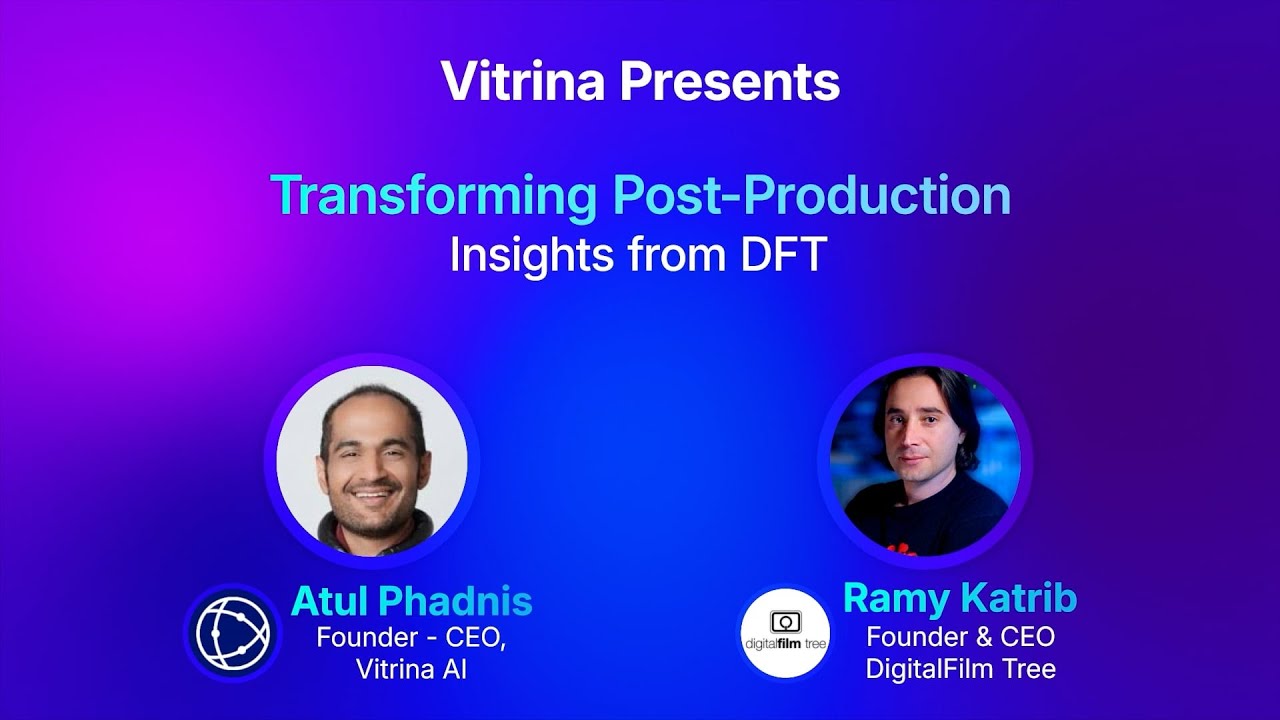 Vitrina Presents

Transforming Post-Production
Insights from DFT

Atul Phadnis
Founder - CEO,
Vitrina AI

digitalfilm tree

Ramy Katrib
Founder & CEO
DigitalFilm Tree